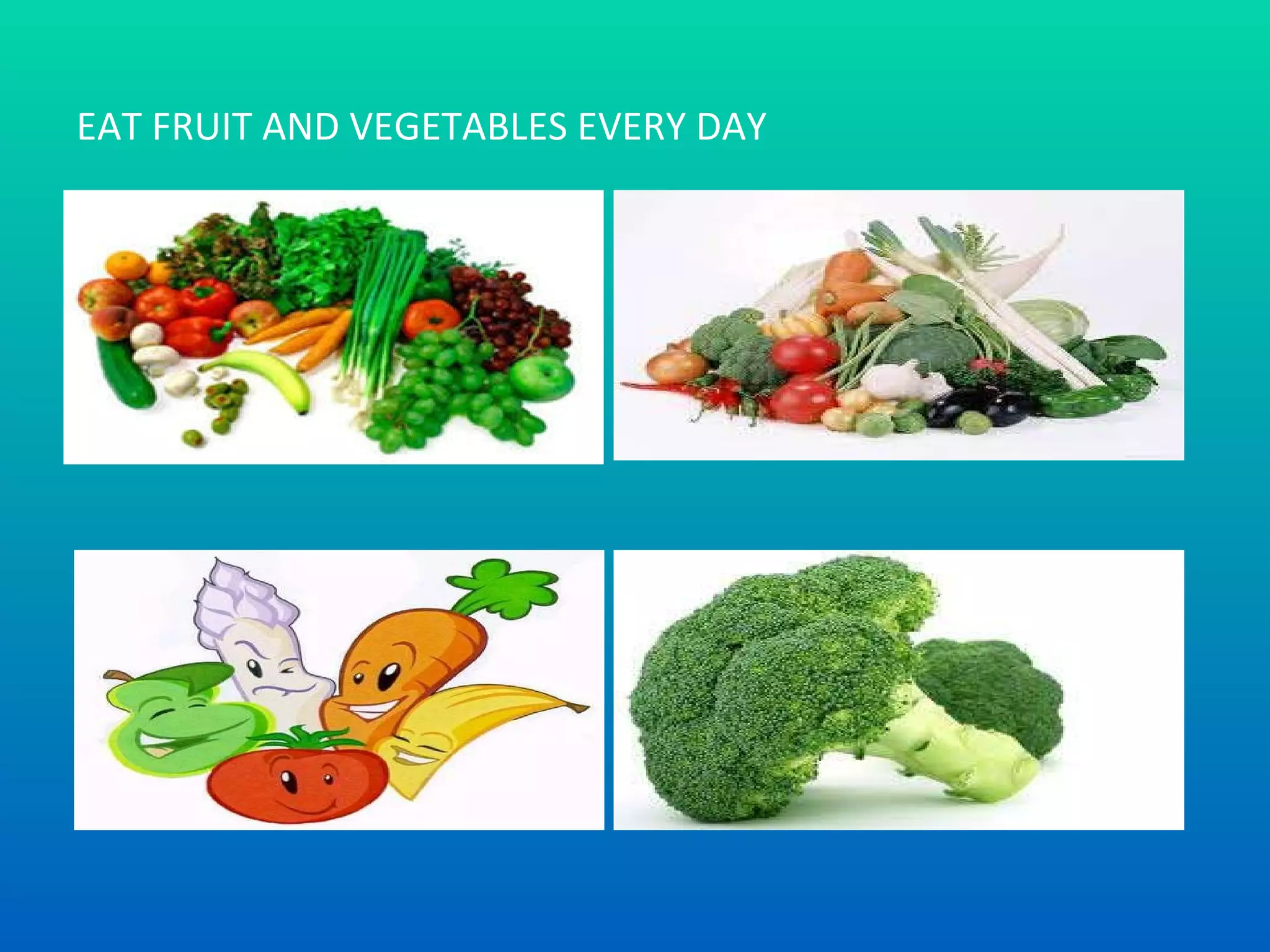 EAT FRUIT AND VEGETABLES EVERY DAY